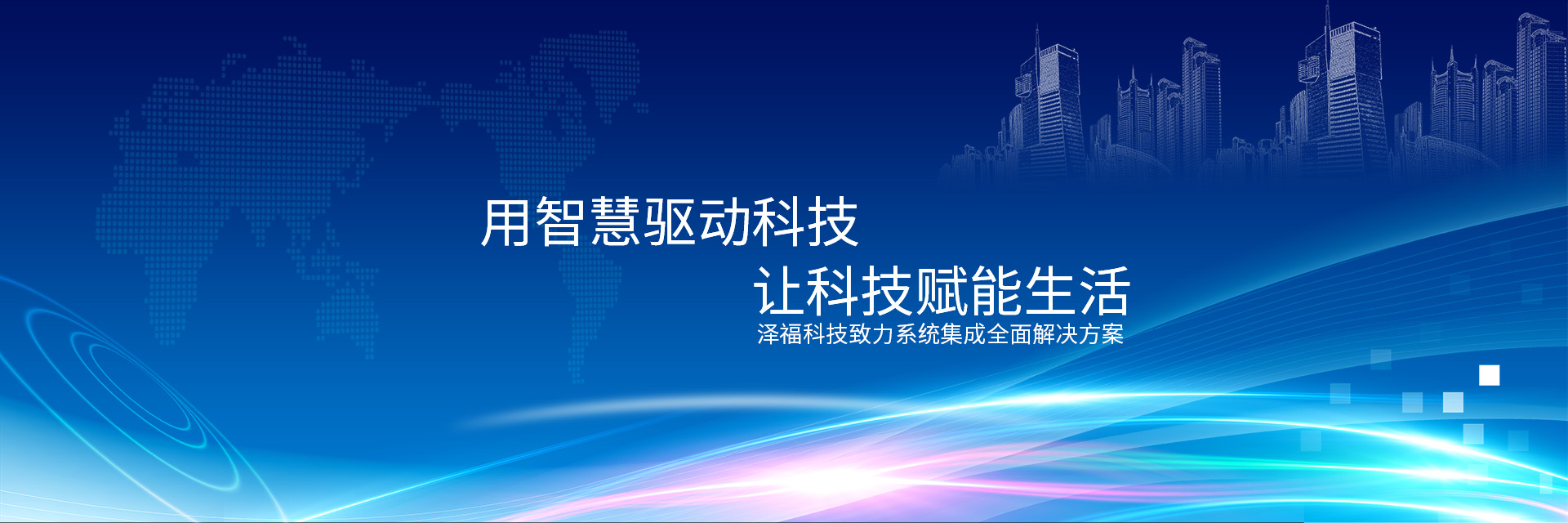 用智慧驱动科技

让科技赋能生活

泽福科技致力系统集成全面解决方案